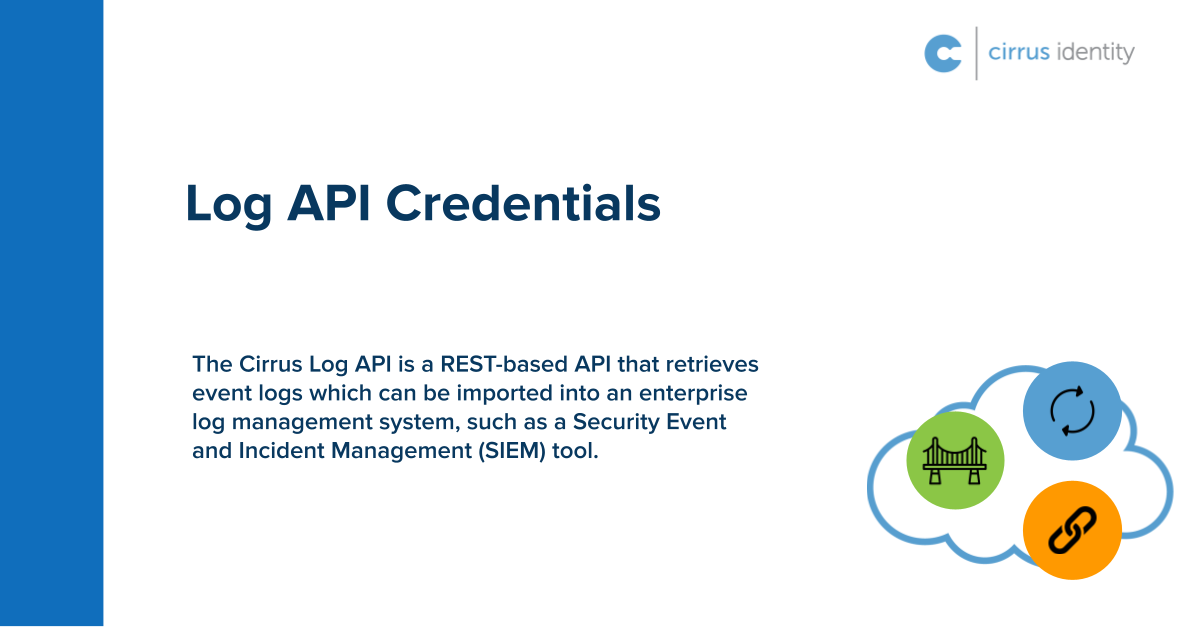 cirrus identity

Log API Credentials

The Cirrus Log API is a REST-based API that retrieves event logs which can be imported into an enterprise log management system, such as a Security Event and Incident Management (SIEM) tool.